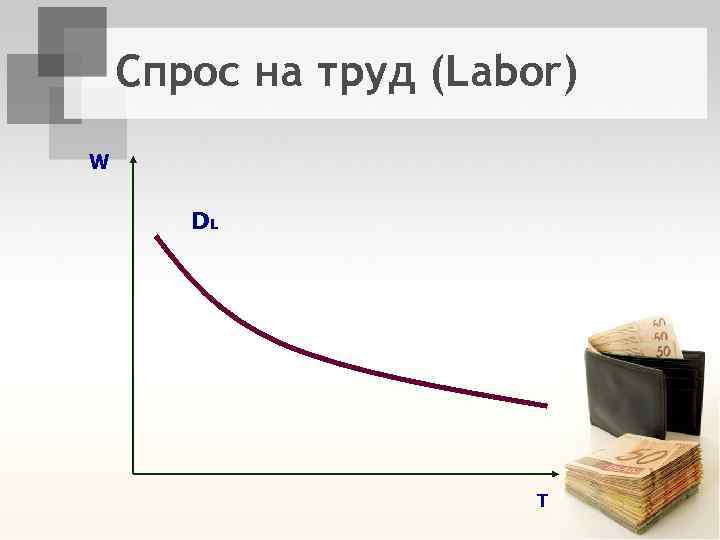 Спрос на труд (Labor)

W

$D_L$

T